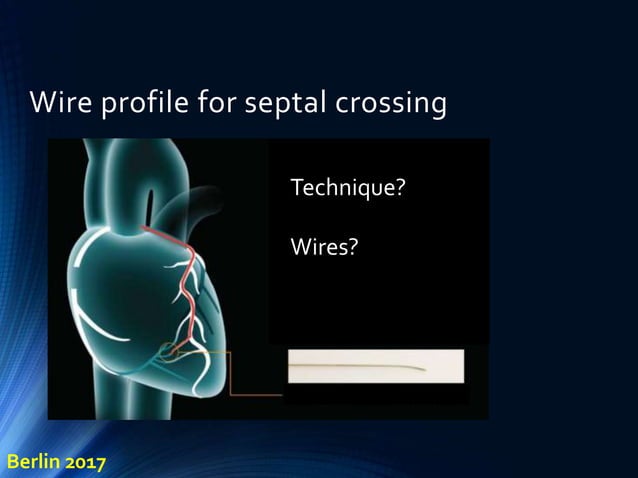 Wire profile for septal crossing

Technique?

Wires?

Berlin 2017